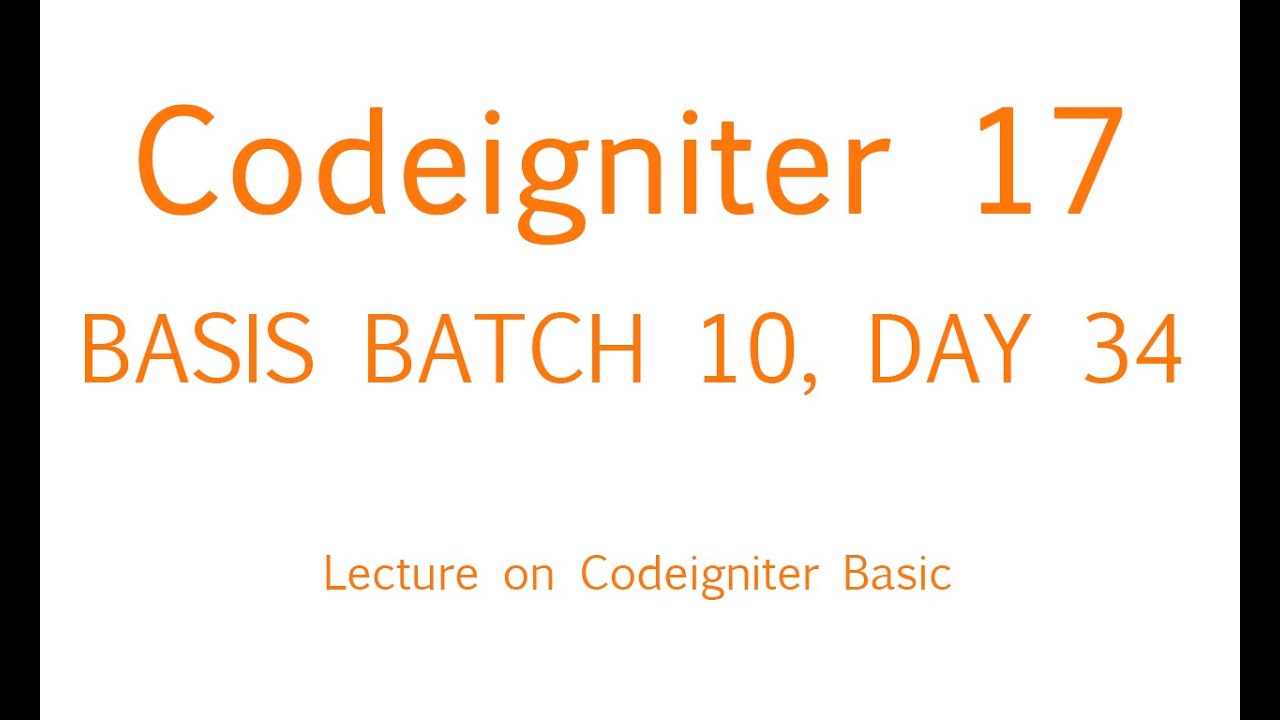 Codeigniter 17

BASIS BATCH 10, DAY 34

Lecture on Codeigniter Basic